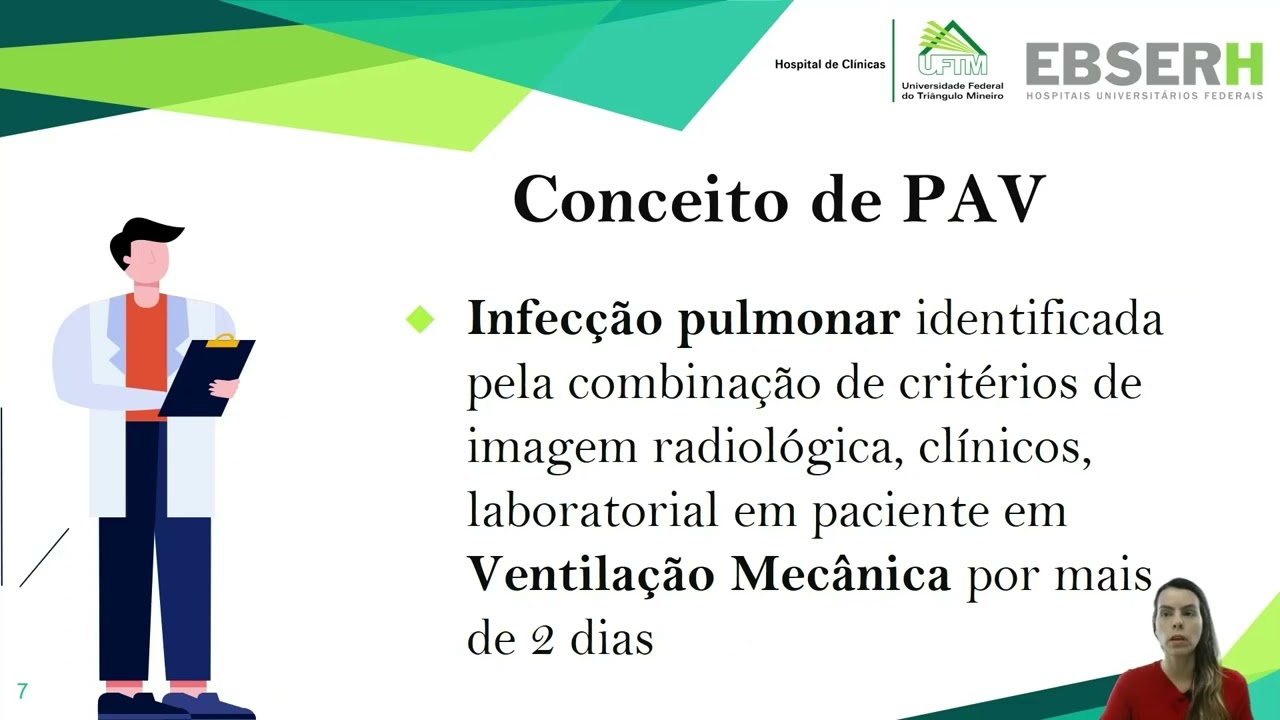 Hospital de Clínicas

UFTM
Universidade Federal do Triângulo Mineiro

EBSERH
HOSPITAIS UNIVERSITÁRIOS FEDERAIS

Conceito de PAV

Infecção pulmonar identificada pela combinação de critérios de imagem radiológica, clínicos, laboratorial em paciente em Ventilação Mecânica por mais de 2 dias

7